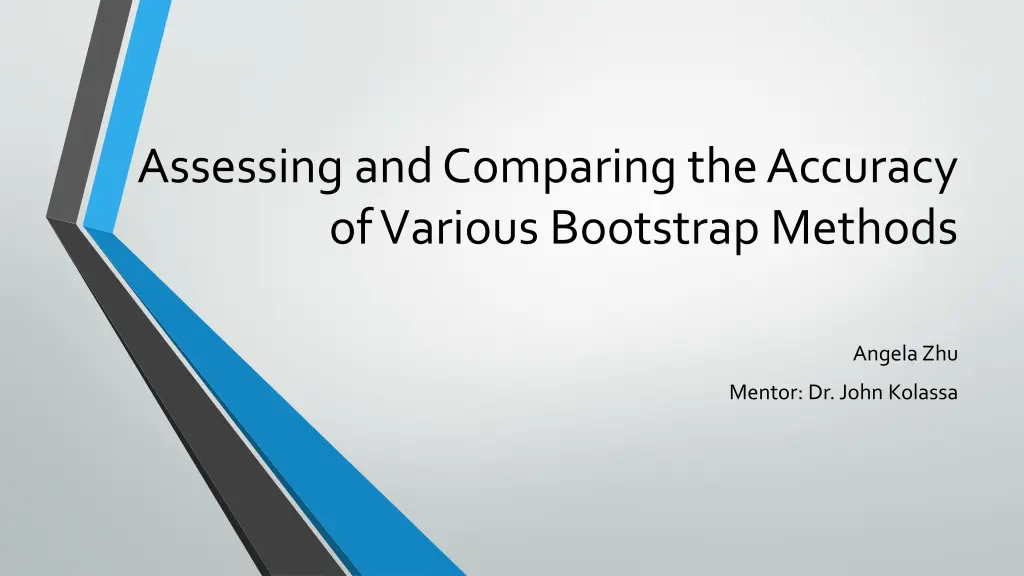 Assessing and Comparing the Accuracy of Various Bootstrap Methods

Angela Zhu

Mentor: Dr. John Kolassa